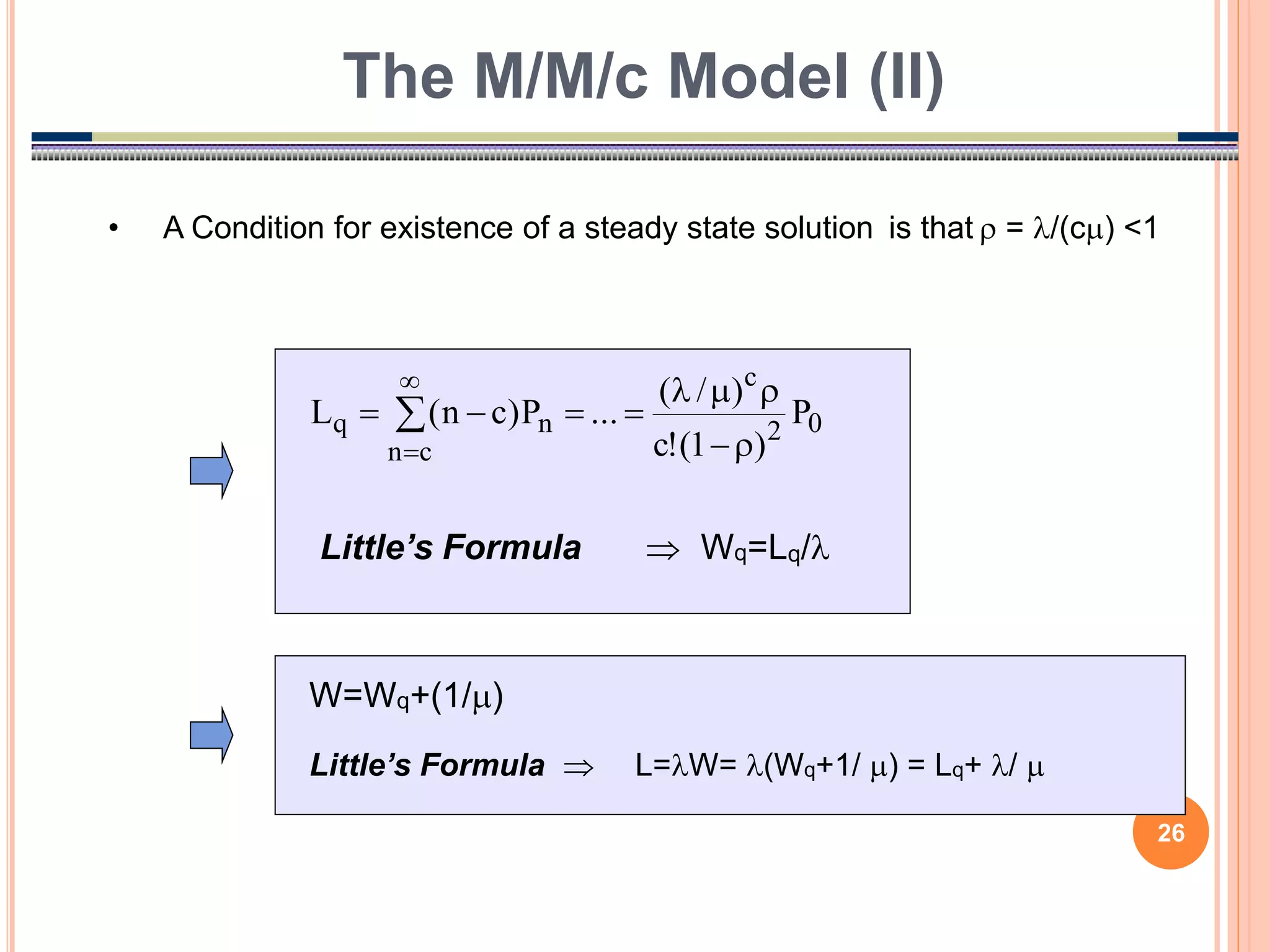 The M/M/c Model (II)

• A Condition for existence of a steady state solution is that $\rho = \lambda/(c\mu) < 1$

$L_q = \sum_{n=c}^{\infty}(n-c)P_n = \ldots = \frac{(\lambda/\mu)^c \rho}{c!(1-\rho)^2} P_0$

Little's Formula $\Rightarrow$ $W_q = L_q/\lambda$

$W = W_q + (1/\mu)$

Little's Formula $\Rightarrow$ $L = \lambda W = \lambda(W_q + 1/\mu) = L_q + \lambda/\mu$

26